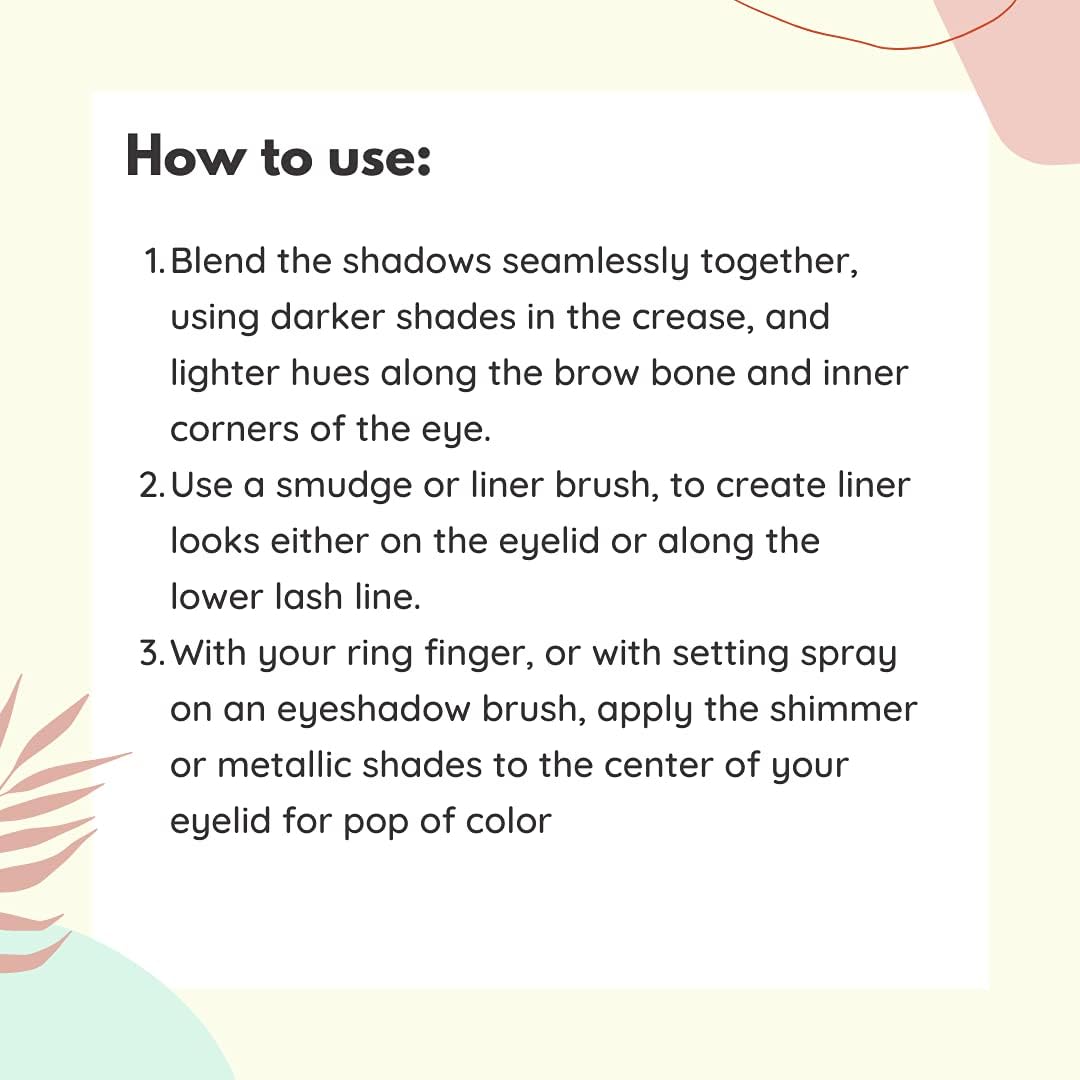 How to use:

1. Blend the shadows seamlessly together, using darker shades in the crease, and lighter hues along the brow bone and inner corners of the eye.
2. Use a smudge or liner brush, to create liner looks either on the eyelid or along the lower lash line.
3. With your ring finger, or with setting spray on an eyeshadow brush, apply the shimmer or metallic shades to the center of your eyelid for pop of color